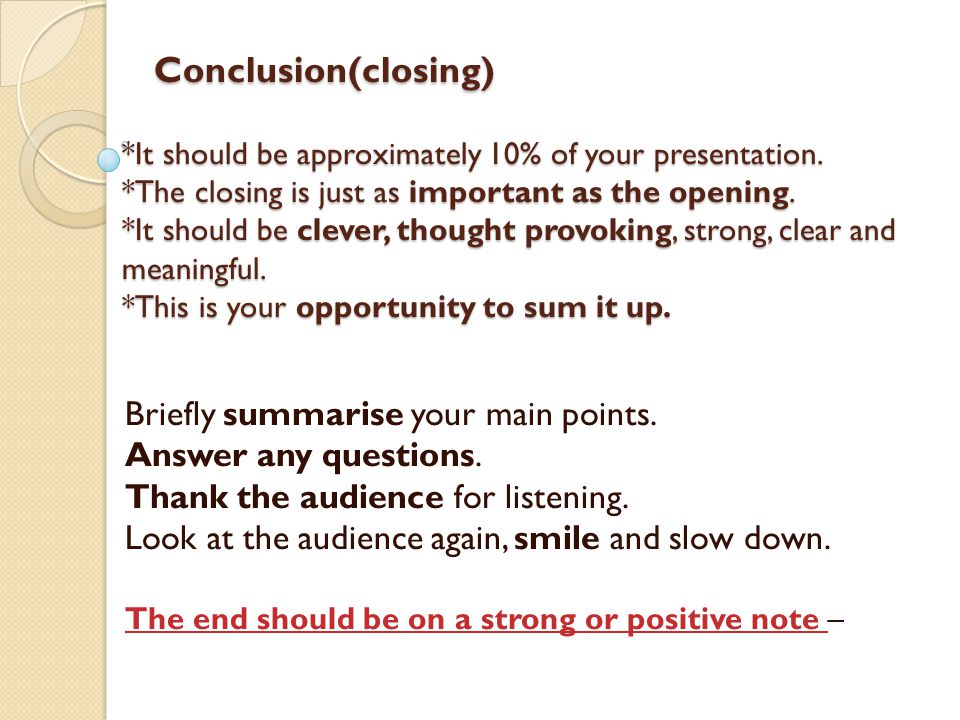 Conclusion(closing)

*It should be approximately 10% of your presentation.
*The closing is just as important as the opening.
*It should be clever, thought provoking, strong, clear and meaningful.
*This is your opportunity to sum it up.

Briefly summarise your main points.
Answer any questions.
Thank the audience for listening.
Look at the audience again, smile and slow down.

The end should be on a strong or positive note –